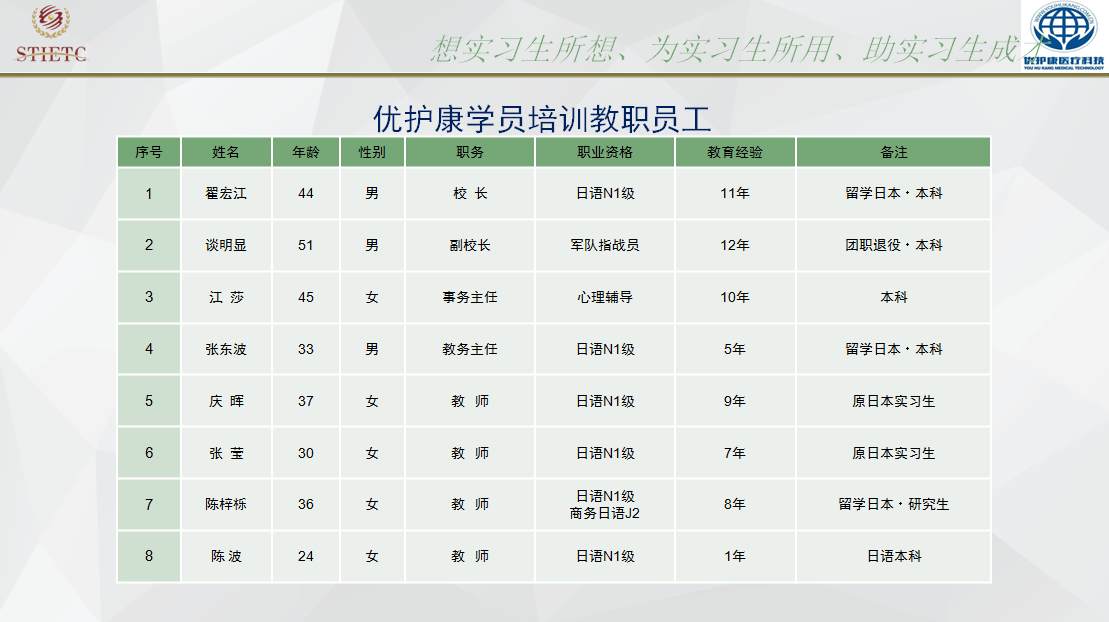 STIETC

想实习生所想、为实习生所用、助实习生成才

优护康医疗科技
YOU HU KANG MEDICAL TECHNOLOGY

优护康学员培训教职员工

| 序号 | 姓名 | 年龄 | 性别 | 职务 | 职业资格 | 教育经验 | 备注 |
|---|---|---|---|---|---|---|---|
| 1 | 翟宏江 | 44 | 男 | 校 长 | 日语N1级 | 11年 | 留学日本・本科 |
| 2 | 谈明显 | 51 | 男 | 副校长 | 军队指战员 | 12年 | 团职退役・本科 |
| 3 | 江 莎 | 45 | 女 | 事务主任 | 心理辅导 | 10年 | 本科 |
| 4 | 张东波 | 33 | 男 | 教务主任 | 日语N1级 | 5年 | 留学日本・本科 |
| 5 | 庆 晖 | 37 | 女 | 教 师 | 日语N1级 | 9年 | 原日本实习生 |
| 6 | 张 莹 | 30 | 女 | 教 师 | 日语N1级 | 7年 | 原日本实习生 |
| 7 | 陈梓栎 | 36 | 女 | 教 师 | 日语N1级 商务日语J2 | 8年 | 留学日本・研究生 |
| 8 | 陈 波 | 24 | 女 | 教 师 | 日语N1级 | 1年 | 日语本科 |